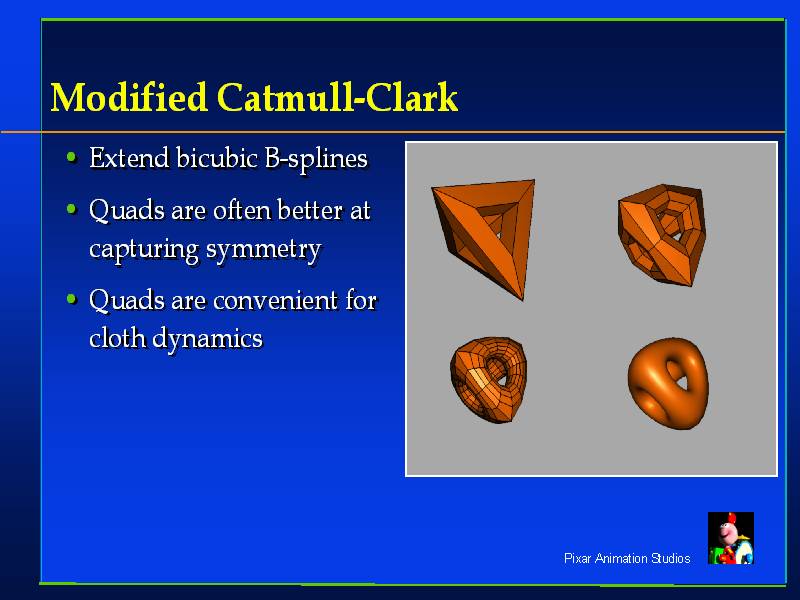 Modified Catmull-Clark

• Extend bicubic B-splines
• Quads are often better at capturing symmetry
• Quads are convenient for cloth dynamics

Pixar Animation Studios